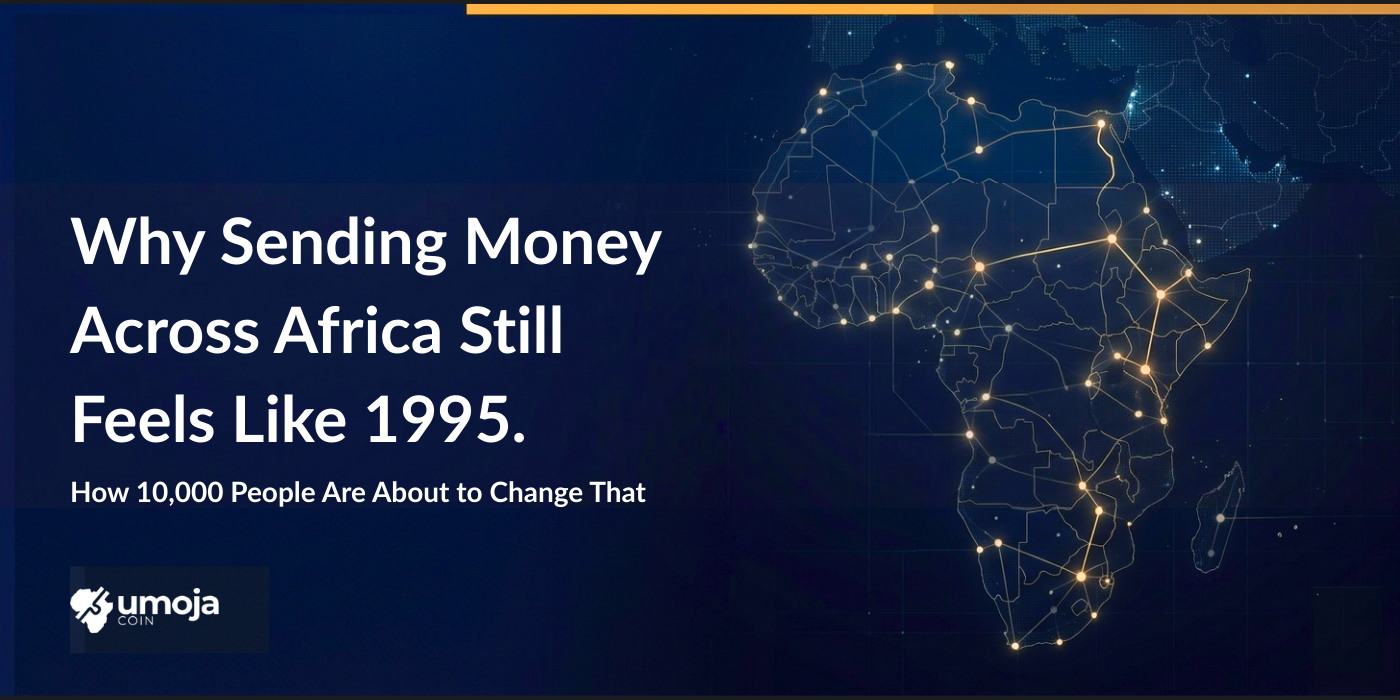 Why Sending Money Across Africa Still Feels Like 1995.

How 10,000 People Are About to Change That

umoja
COIN